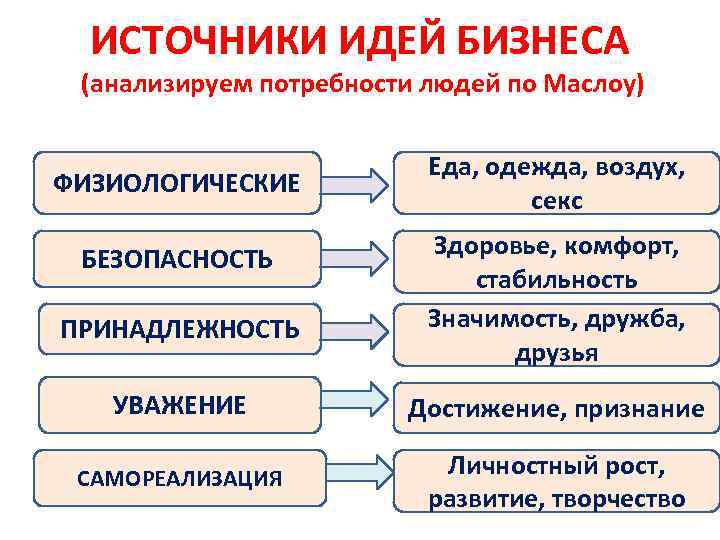 ИСТОЧНИКИ ИДЕЙ БИЗНЕСА
(анализируем потребности людей по Маслоу)

ФИЗИОЛОГИЧЕСКИЕ
Еда, одежда, воздух, секс

БЕЗОПАСНОСТЬ
Здоровье, комфорт, стабильность

ПРИНАДЛЕЖНОСТЬ
Значимость, дружба, друзья

УВАЖЕНИЕ
Достижение, признание

САМОРЕАЛИЗАЦИЯ
Личностный рост, развитие, творчество